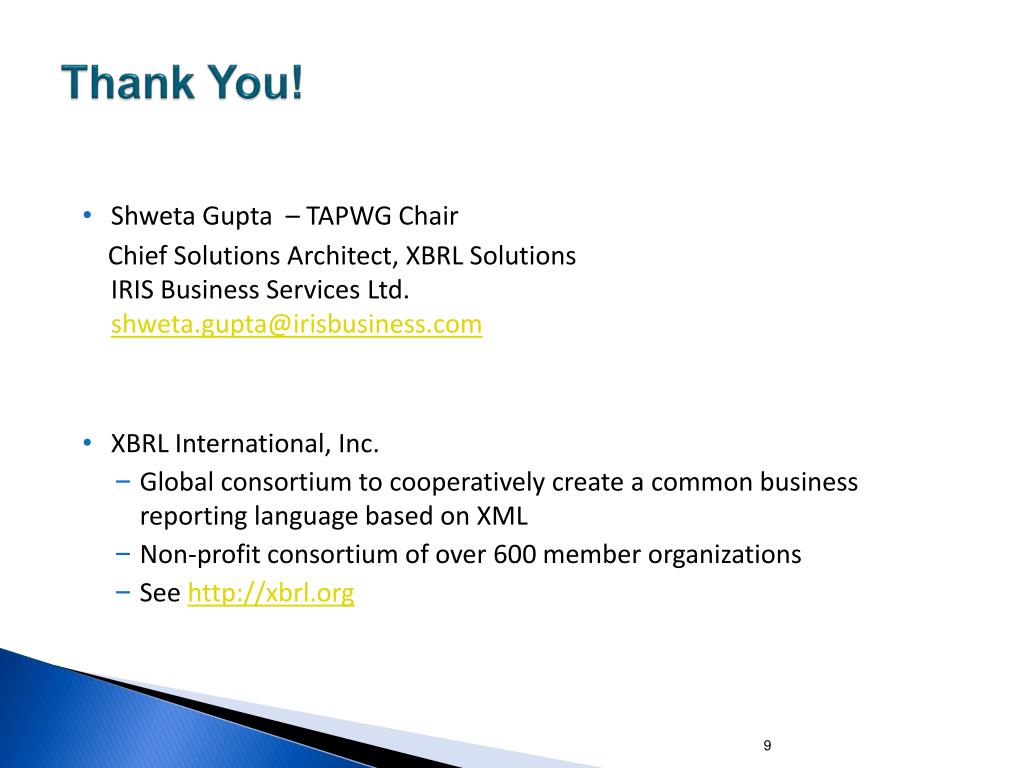 Thank You!

• Shweta Gupta – TAPWG Chair
Chief Solutions Architect, XBRL Solutions
IRIS Business Services Ltd.
shweta.gupta@irisbusiness.com

• XBRL International, Inc.
– Global consortium to cooperatively create a common business reporting language based on XML
– Non-profit consortium of over 600 member organizations
– See http://xbrl.org

9